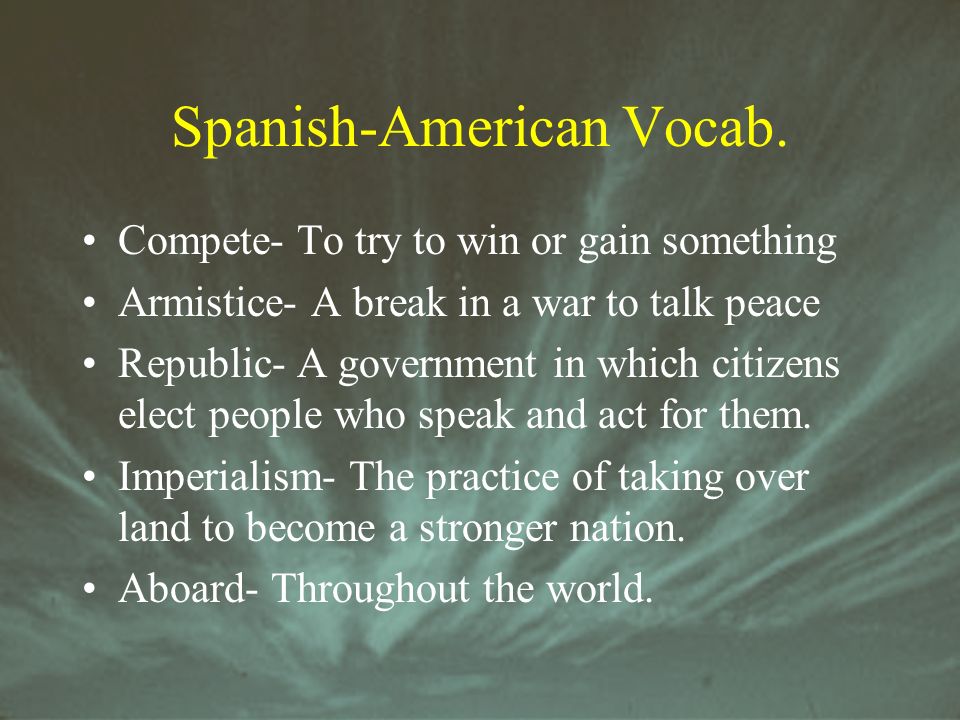 Spanish-American Vocab.

• Compete- To try to win or gain something
• Armistice- A break in a war to talk peace
• Republic- A government in which citizens elect people who speak and act for them.
• Imperialism- The practice of taking over land to become a stronger nation.
• Aboard- Throughout the world.